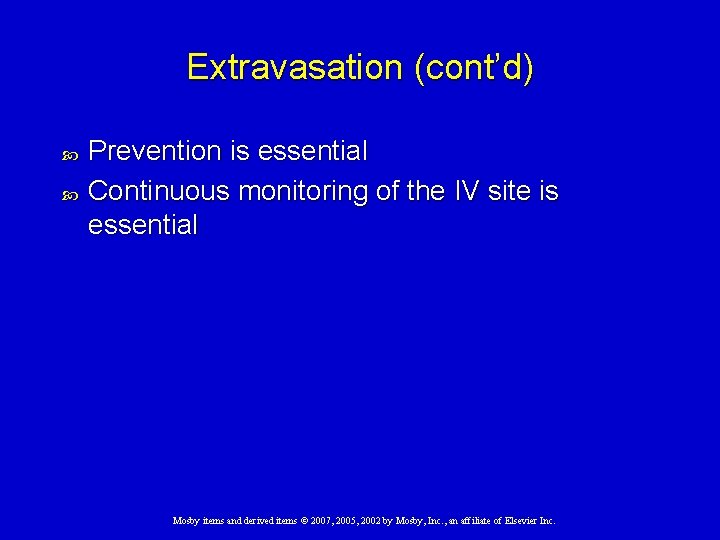 Extravasation (cont'd)

Prevention is essential

Continuous monitoring of the IV site is essential

Mosby items and derived items © 2007, 2005, 2002 by Mosby, Inc., an affiliate of Elsevier Inc.